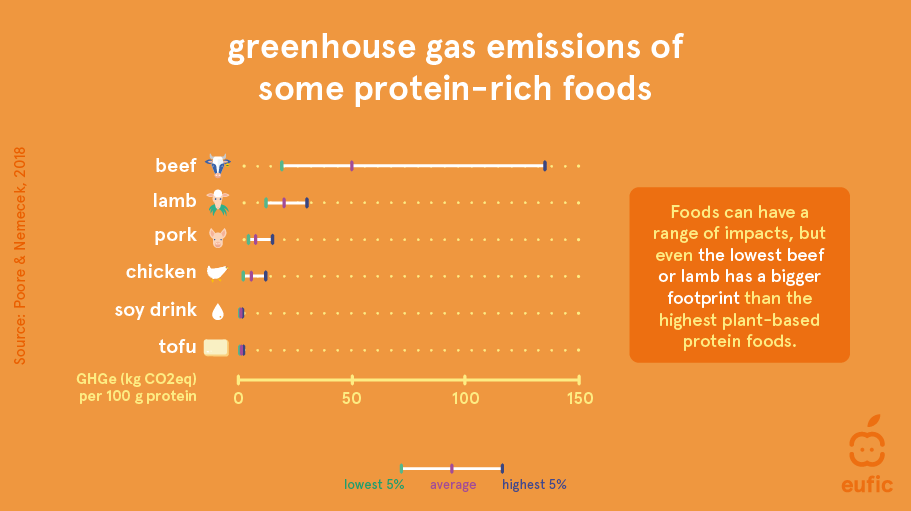 greenhouse gas emissions of some protein-rich foods

Source: Poore & Nemecek, 2018

beef
lamb
pork
chicken
soy drink
tofu

GHGe (kg CO2eq) per 100 g protein
0
50
100
150

Foods can have a range of impacts, but even the lowest beef or lamb has a bigger footprint than the highest plant-based protein foods.

lowest 5%
average
highest 5%

eufic